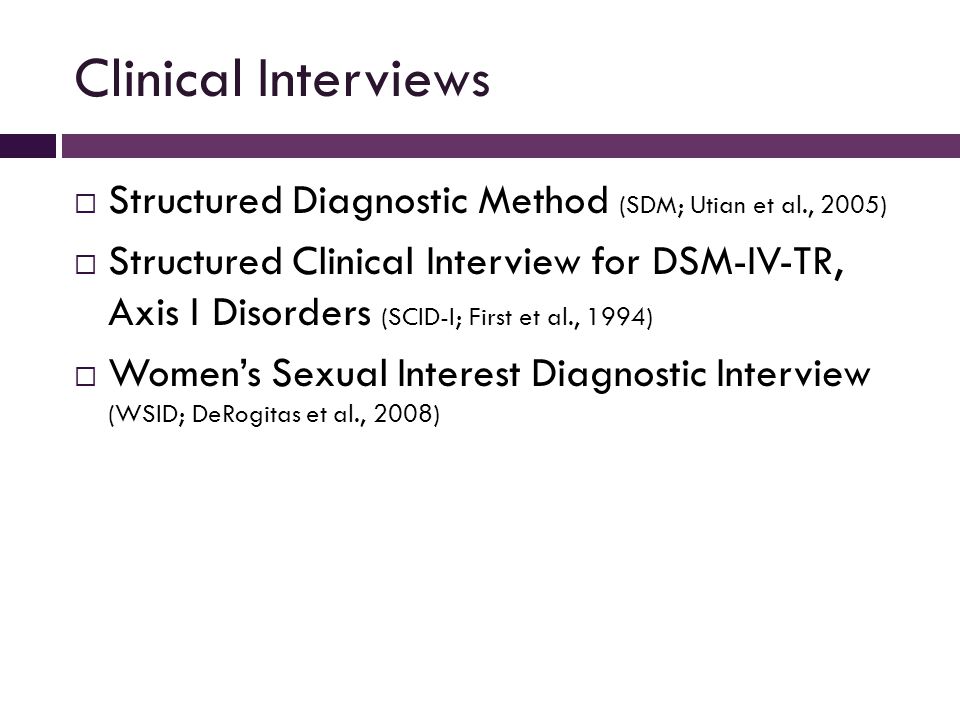 Clinical Interviews

□ Structured Diagnostic Method (SDM; Utian et al., 2005)

□ Structured Clinical Interview for DSM-IV-TR, Axis I Disorders (SCID-I; First et al., 1994)

□ Women's Sexual Interest Diagnostic Interview (WSID; DeRogitas et al., 2008)